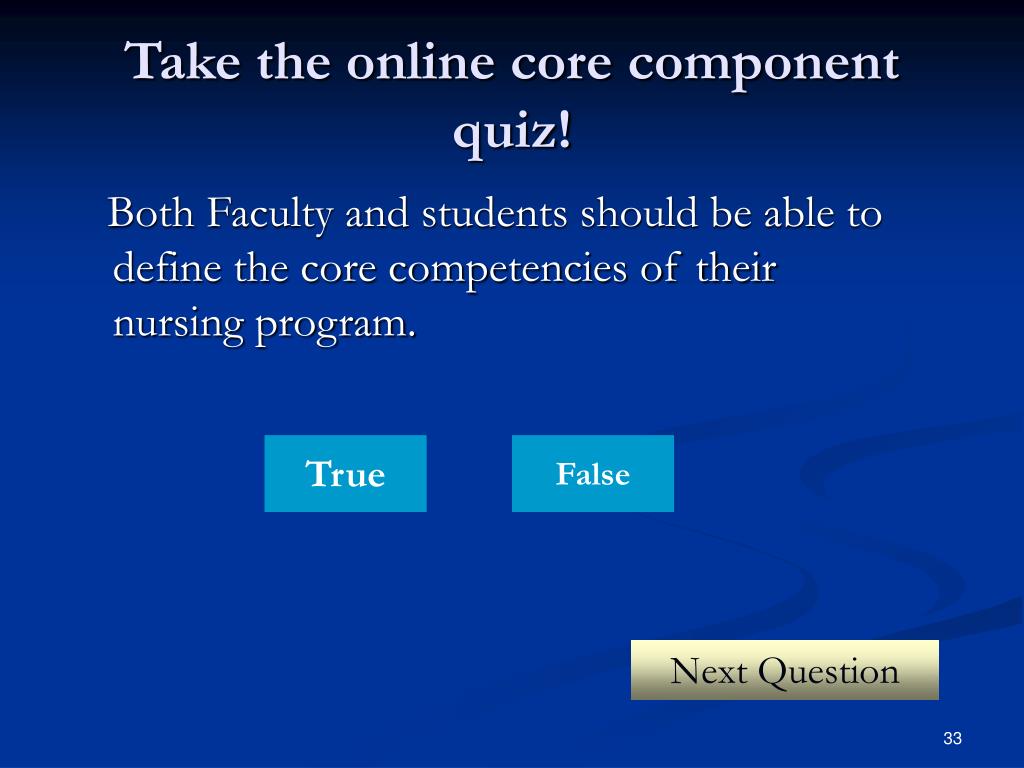 Take the online core component quiz!

Both Faculty and students should be able to define the core competencies of their nursing program.

True

False

Next Question

33